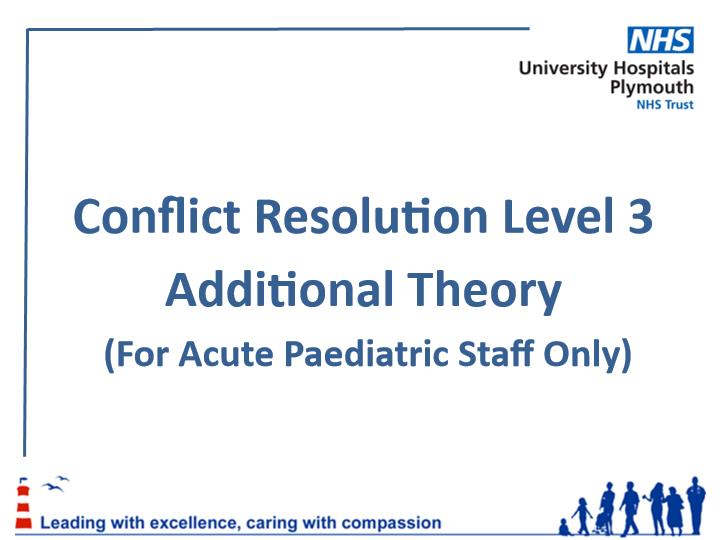 NHS
University Hospitals Plymouth
NHS Trust

Conflict Resolution Level 3
Additional Theory
(For Acute Paediatric Staff Only)

Leading with excellence, caring with compassion